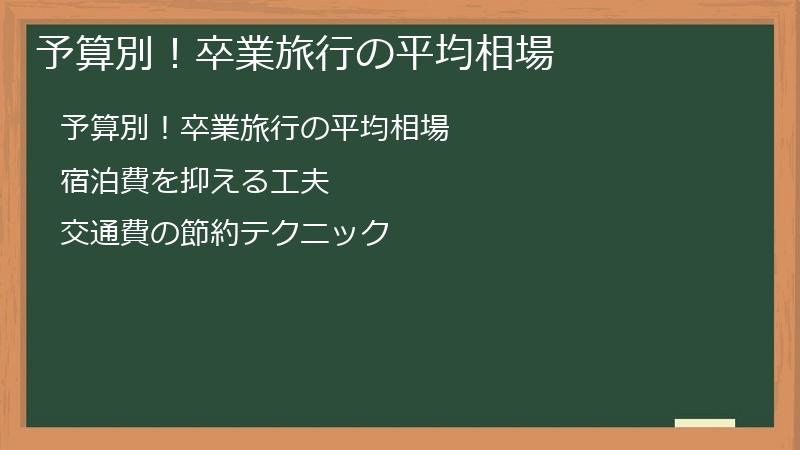 予算別！卒業旅行の平均相場

予算別！卒業旅行の平均相場

宿泊費を抑える工夫

交通費の節約テクニック